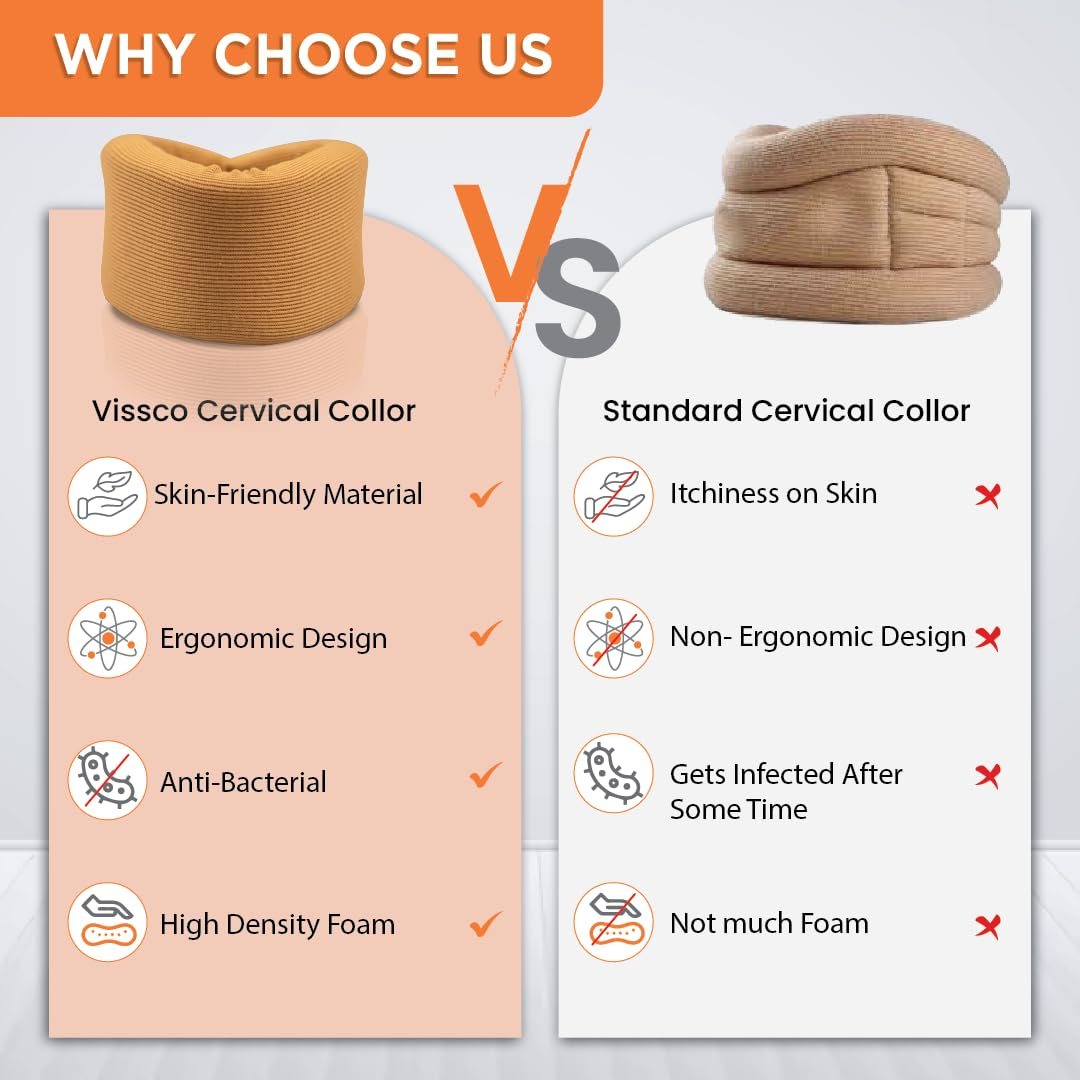 WHY CHOOSE US

VS

Vissco Cervical Collor

Skin-Friendly Material ✓

Ergonomic Design ✓

Anti-Bacterial ✓

High Density Foam ✓

Standard Cervical Collor

Itchiness on Skin ✗

Non- Ergonomic Design ✗

Gets Infected After Some Time ✗

Not much Foam ✗